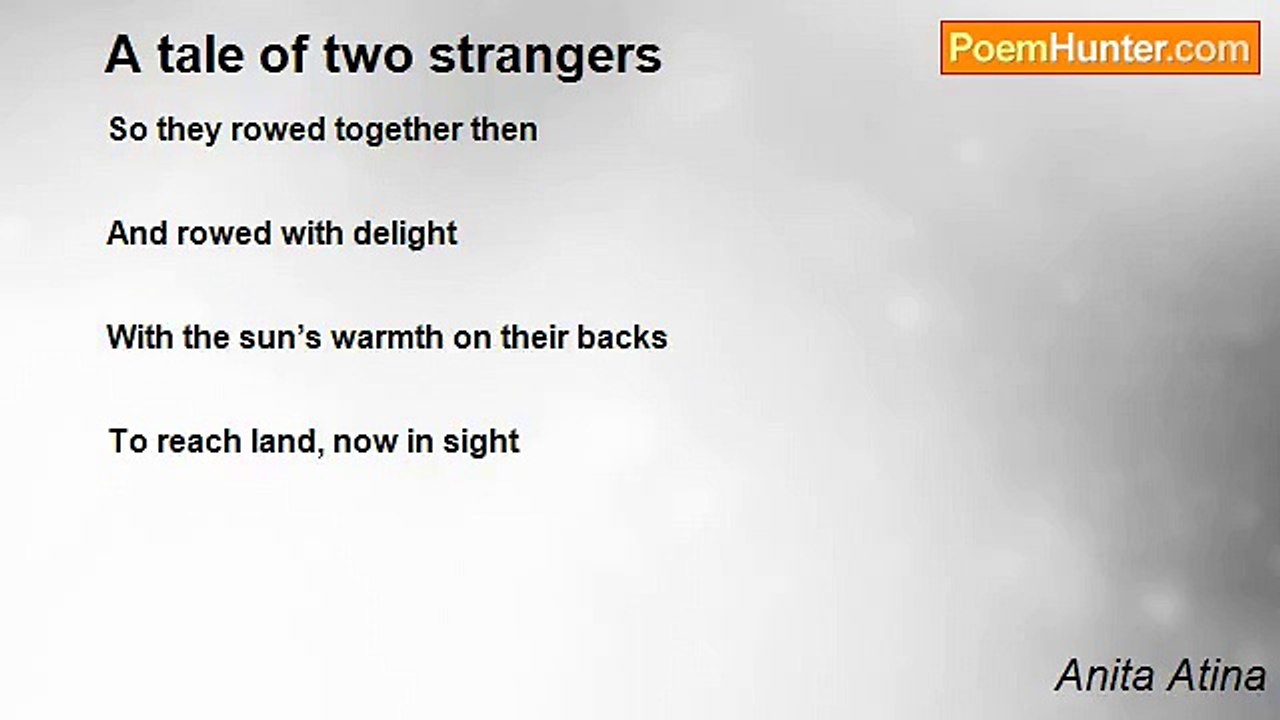 A tale of two strangers

PoemHunter.com

So they rowed together then

And rowed with delight

With the sun’s warmth on their backs

To reach land, now in sight

Anita Atina